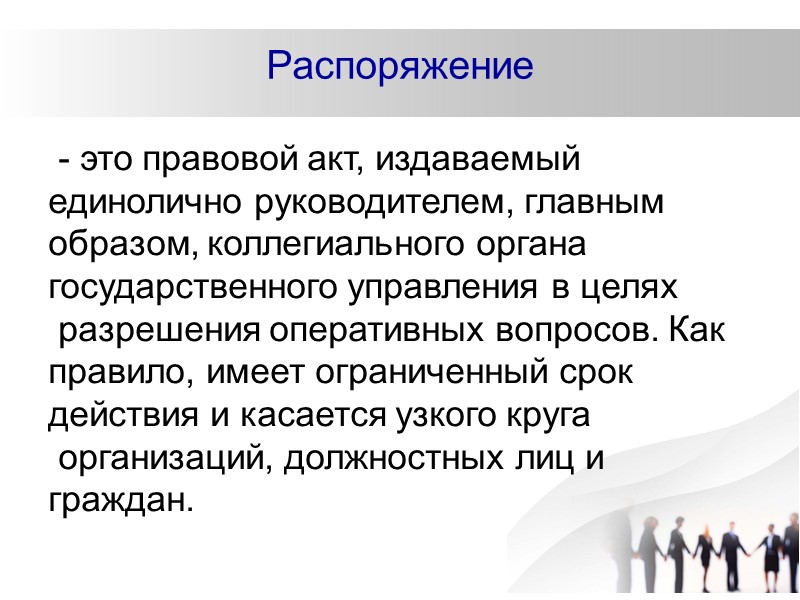 Распоряжение

- это правовой акт, издаваемый единолично руководителем, главным образом, коллегиального органа государственного управления в целях разрешения оперативных вопросов. Как правило, имеет ограниченный срок действия и касается узкого круга организаций, должностных лиц и граждан.